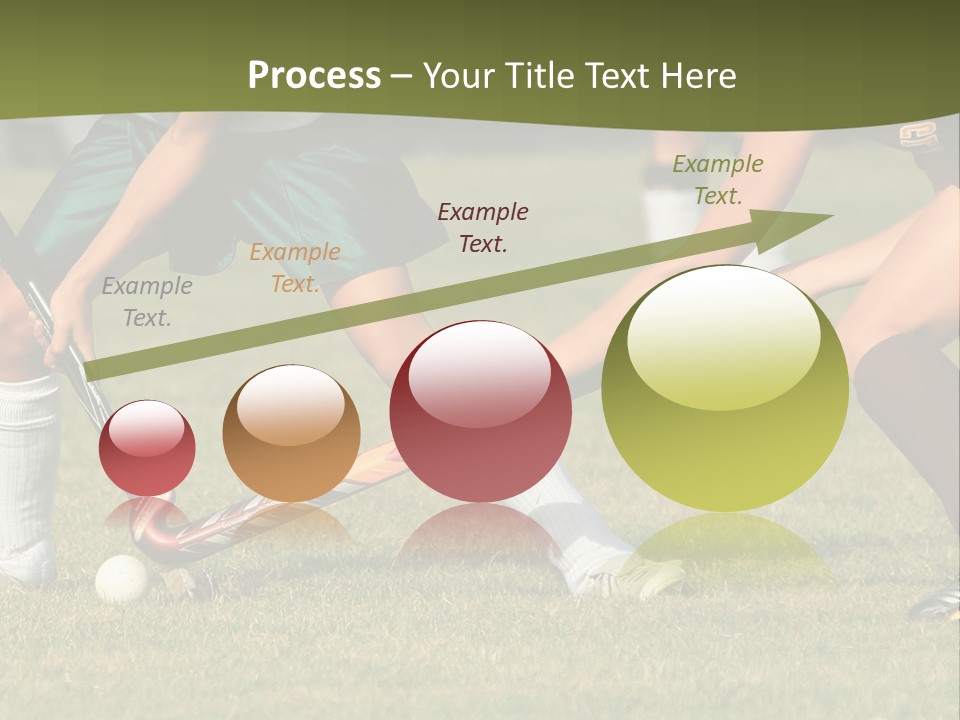 Process – Your Title Text Here

Example Text.

Example Text.

Example Text.

Example Text.